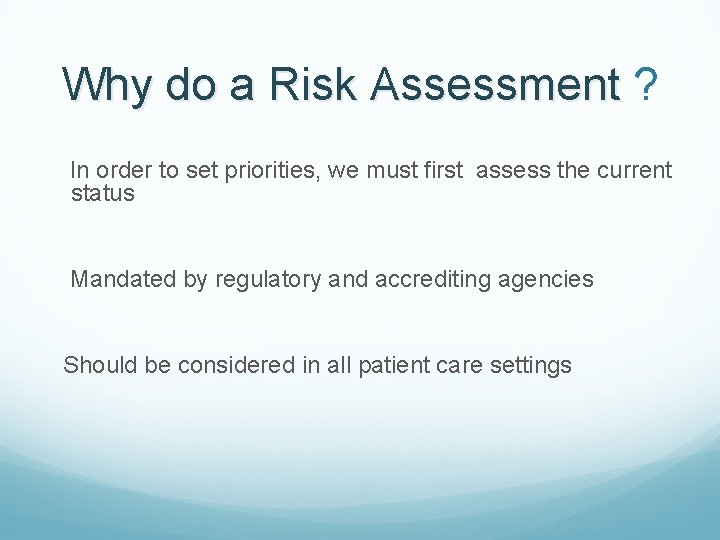 Why do a Risk Assessment ?

In order to set priorities, we must first assess the current status

Mandated by regulatory and accrediting agencies

Should be considered in all patient care settings